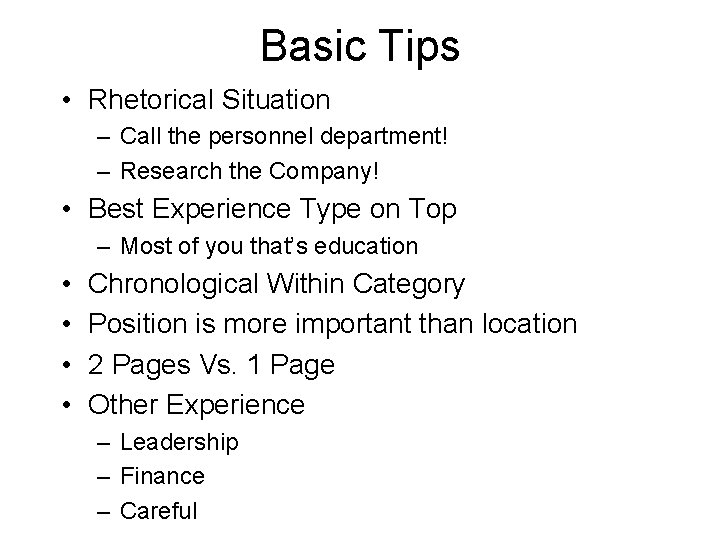 Basic Tips

• Rhetorical Situation
  – Call the personnel department!
  – Research the Company!
• Best Experience Type on Top
  – Most of you that's education
• Chronological Within Category
• Position is more important than location
• 2 Pages Vs. 1 Page
• Other Experience
  – Leadership
  – Finance
  – Careful